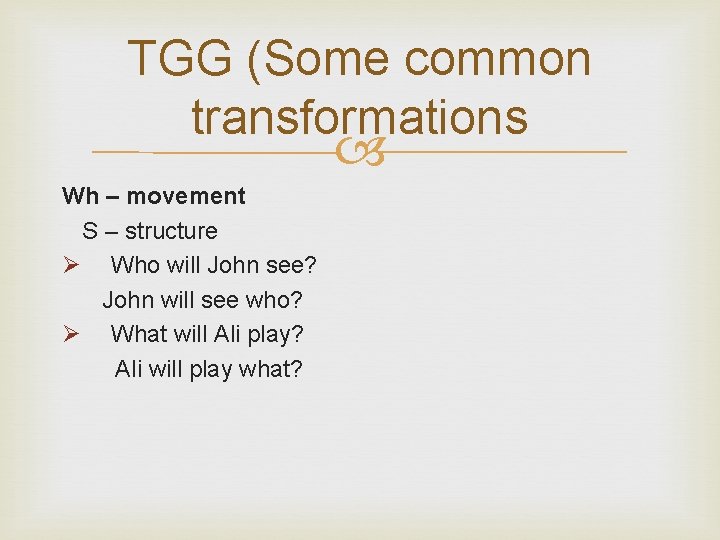 TGG (Some common transformations

Wh – movement

S – structure

➢ Who will John see?

John will see who?

➢ What will Ali play?

Ali will play what?